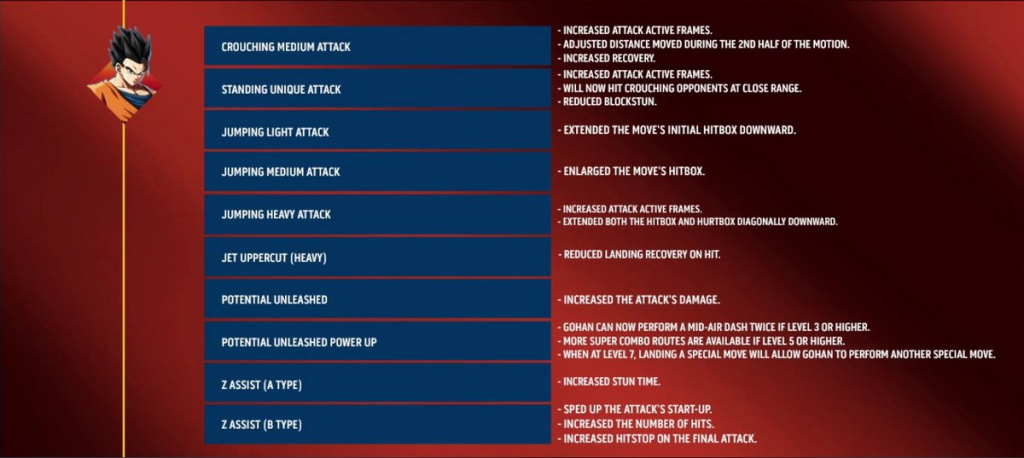 | | |
|---|---|
| CROUCHING MEDIUM ATTACK | - INCREASED ATTACK ACTIVE FRAMES. - ADJUSTED DISTANCE MOVED DURING THE 2ND HALF OF THE MOTION. - INCREASED RECOVERY. |
| STANDING UNIQUE ATTACK | - INCREASED ATTACK ACTIVE FRAMES. - WILL NOW HIT CROUCHING OPPONENTS AT CLOSE RANGE. - REDUCED BLOCKSTUN. |
| JUMPING LIGHT ATTACK | - EXTENDED THE MOVE'S INITIAL HITBOX DOWNWARD. |
| JUMPING MEDIUM ATTACK | - ENLARGED THE MOVE'S HITBOX. |
| JUMPING HEAVY ATTACK | - INCREASED ATTACK ACTIVE FRAMES. - EXTENDED BOTH THE HITBOX AND HURTBOX DIAGONALLY DOWNWARD. |
| JET UPPERCUT (HEAVY) | - REDUCED LANDING RECOVERY ON HIT. |
| POTENTIAL UNLEASHED | - INCREASED THE ATTACK'S DAMAGE. |
| POTENTIAL UNLEASHED POWER UP | - GOHAN CAN NOW PERFORM A MID-AIR DASH TWICE IF LEVEL 3 OR HIGHER. - MORE SUPER COMBO ROUTES ARE AVAILABLE IF LEVEL 5 OR HIGHER. - WHEN AT LEVEL 7, LANDING A SPECIAL MOVE WILL ALLOW GOHAN TO PERFORM ANOTHER SPECIAL MOVE. |
| Z ASSIST (A TYPE) | - INCREASED STUN TIME. |
| Z ASSIST (B TYPE) | - SPED UP THE ATTACK'S START-UP. - INCREASED THE NUMBER OF HITS. - INCREASED HITSTOP ON THE FINAL ATTACK. |